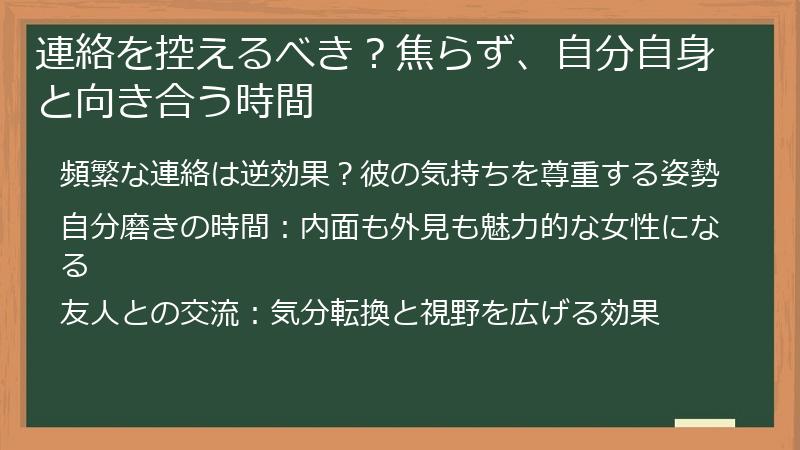 連絡を控えるべき？焦らず、自分自身と向き合う時間

頻繁な連絡は逆効果？彼の気持ちを尊重する姿勢

自分磨きの時間：内面も外見も魅力的な女性になる

友人との交流：気分転換と視野を広げる効果